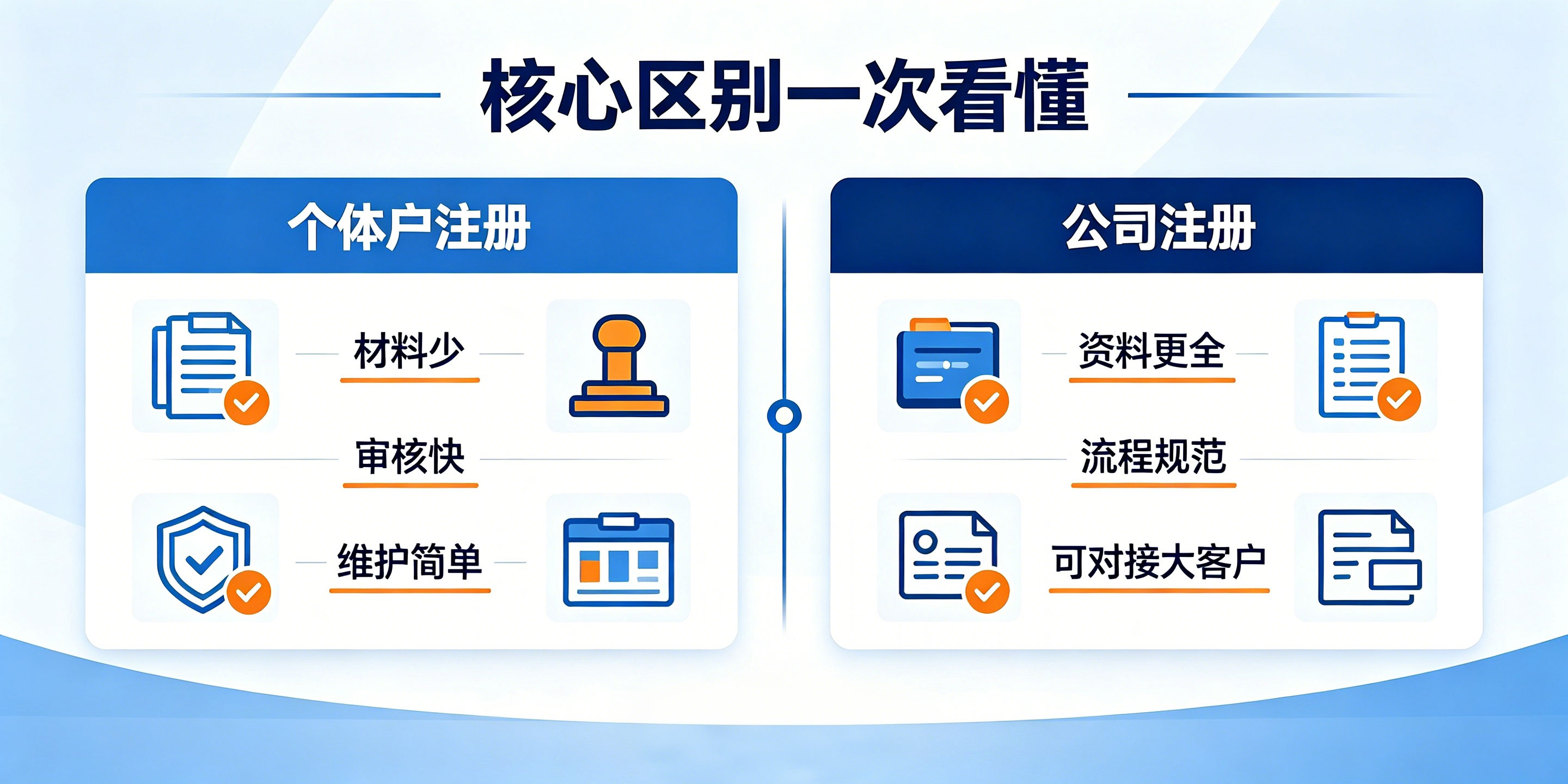 核心区别一次看懂

个体户注册

材料少

审核快

维护简单

公司注册

资料更全

流程规范

可对接大客户